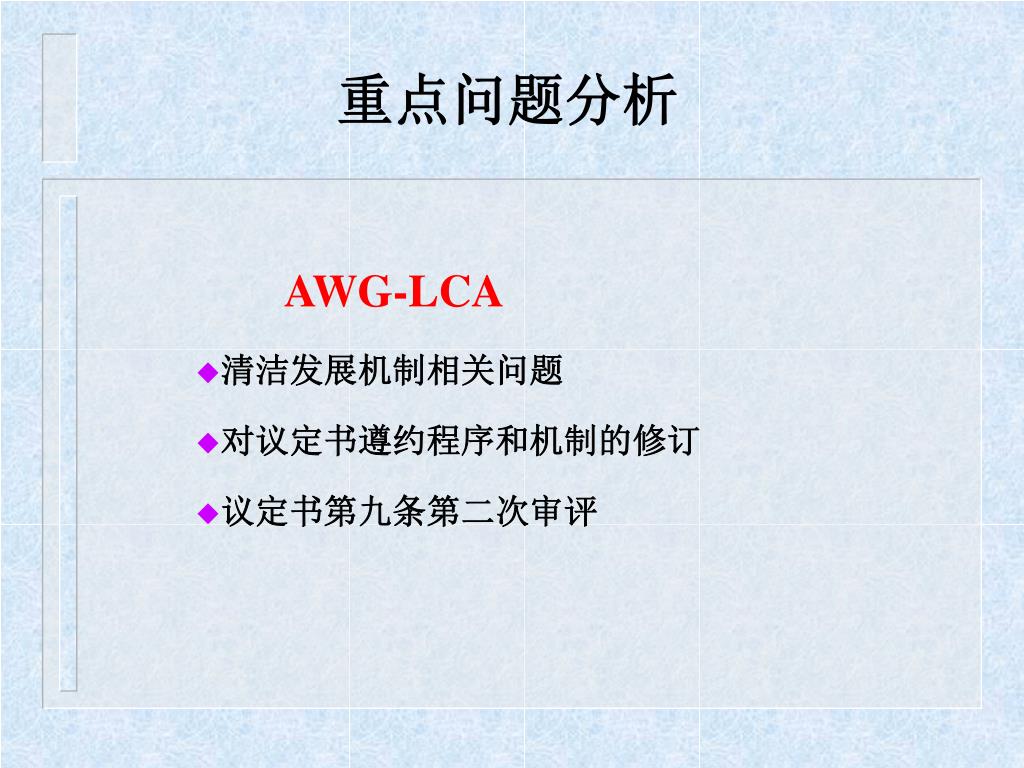 重点问题分析

AWG-LCA

◆清洁发展机制相关问题

◆对议定书遵约程序和机制的修订

◆议定书第九条第二次审评